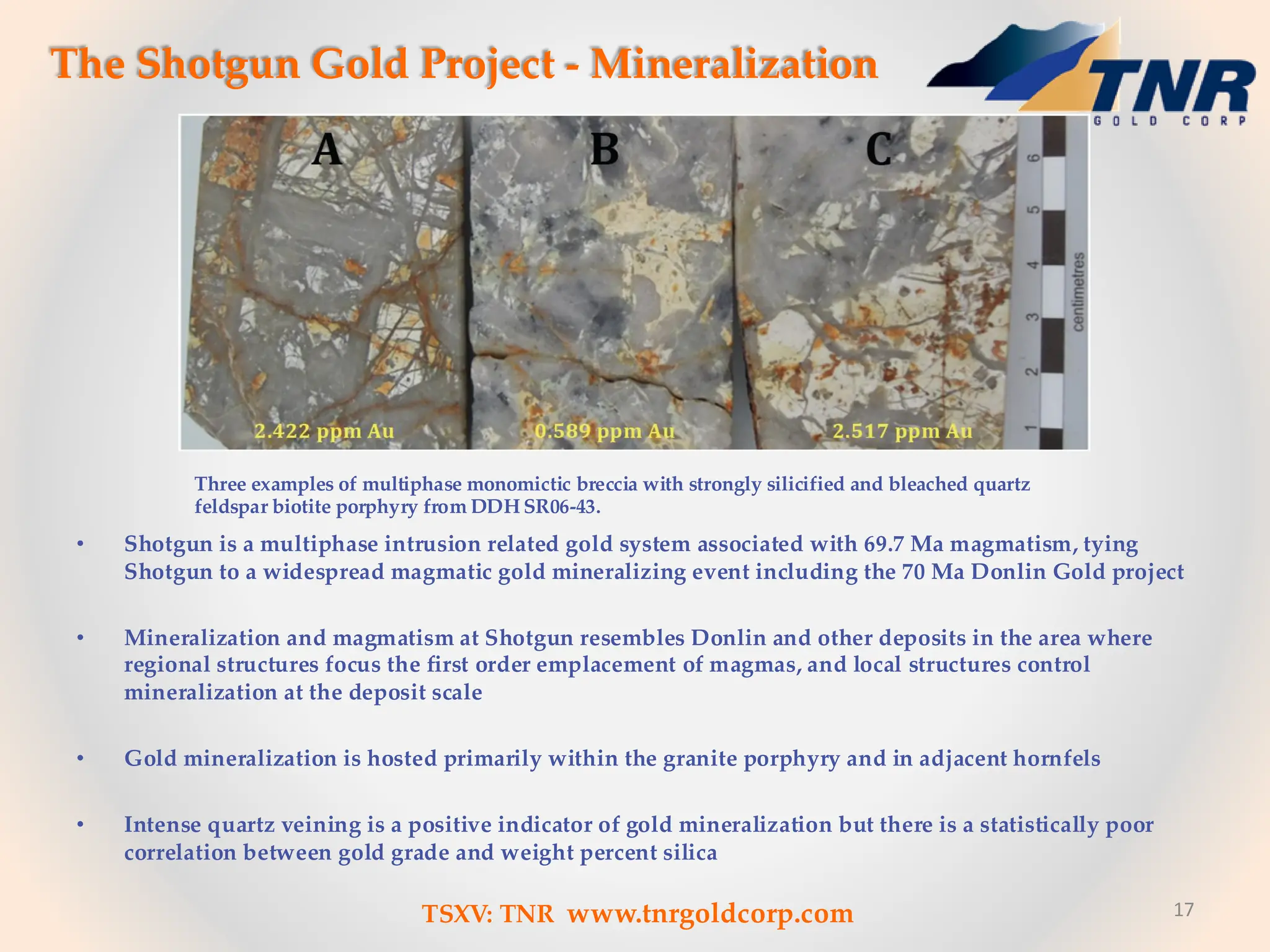 The Shotgun Gold Project - Mineralization

TNR
GOLD CORP

A
B
C

6
5
4
3
2
1
centimetres

2.422 ppm Au
0.589 ppm Au
2.517 ppm Au

Three examples of multiphase monomictic breccia with strongly silicified and bleached quartz feldspar biotite porphyry from DDH SR06-43.

• Shotgun is a multiphase intrusion related gold system associated with 69.7 Ma magmatism, tying Shotgun to a widespread magmatic gold mineralizing event including the 70 Ma Donlin Gold project

• Mineralization and magmatism at Shotgun resembles Donlin and other deposits in the area where regional structures focus the first order emplacement of magmas, and local structures control mineralization at the deposit scale

• Gold mineralization is hosted primarily within the granite porphyry and in adjacent hornfels

• Intense quartz veining is a positive indicator of gold mineralization but there is a statistically poor correlation between gold grade and weight percent silica

TSXV: TNR www.tnrgoldcorp.com

17